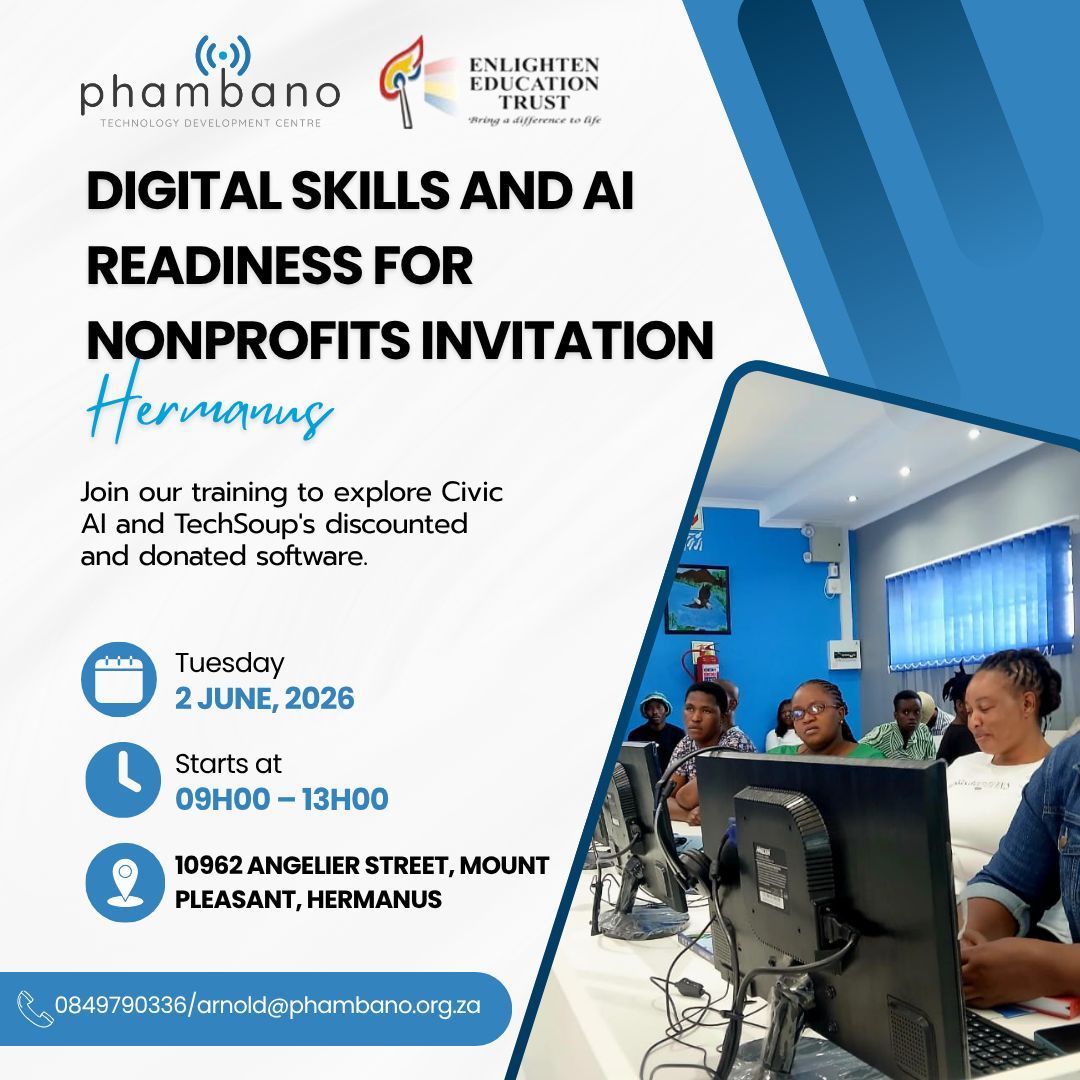 phambano
TECHNOLOGY DEVELOPMENT CENTRE

ENLIGHTEN EDUCATION TRUST
Bring a difference to life

DIGITAL SKILLS AND AI READINESS FOR NONPROFITS INVITATION

Hermanus

Join our training to explore Civic AI and TechSoup's discounted and donated software.

Tuesday
2 JUNE, 2026

Starts at
09H00 – 13H00

10962 ANGELIER STREET, MOUNT PLEASANT, HERMANUS

0849790336/arnold@phambano.org.za